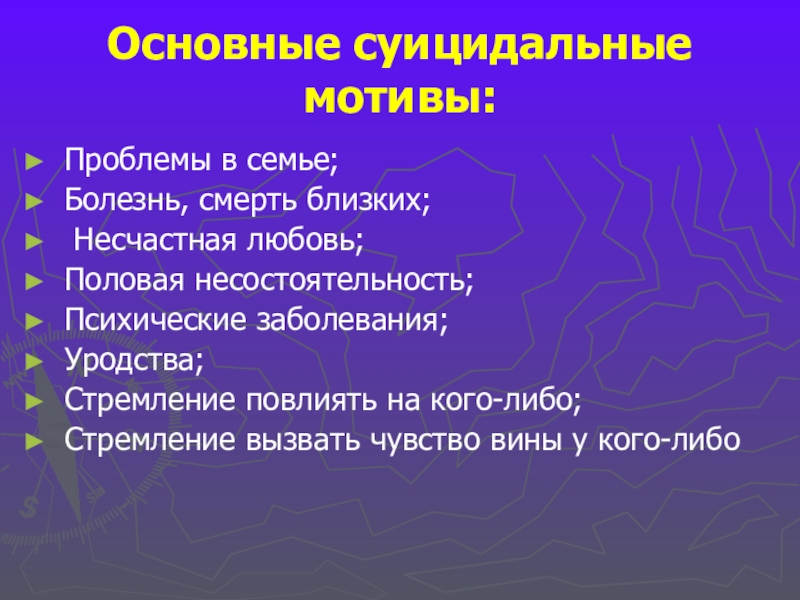 Основные суицидальные мотивы:

► Проблемы в семье;
► Болезнь, смерть близких;
► Несчастная любовь;
► Половая несостоятельность;
► Психические заболевания;
► Уродства;
► Стремление повлиять на кого-либо;
► Стремление вызвать чувство вины у кого-либо